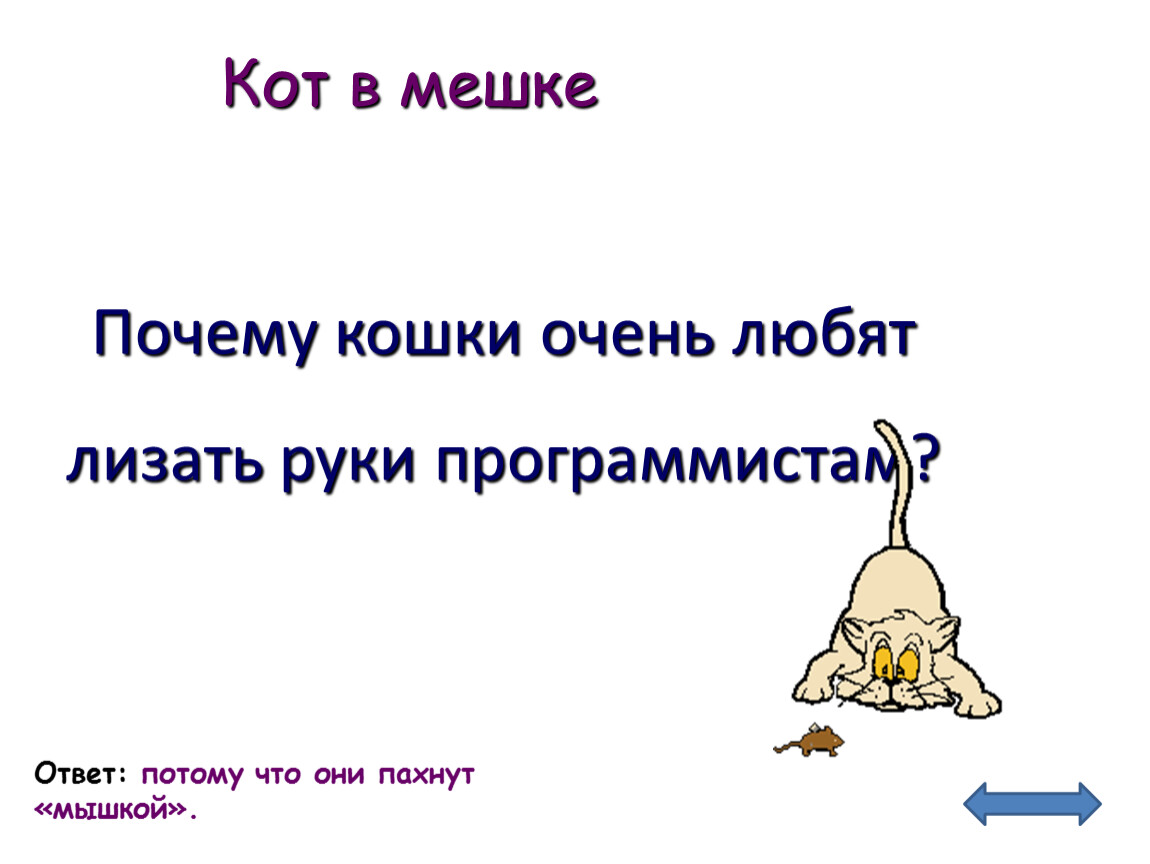 Кот в мешке

Почему кошки очень любят лизать руки программистам?

Ответ: потому что они пахнут «мышкой».